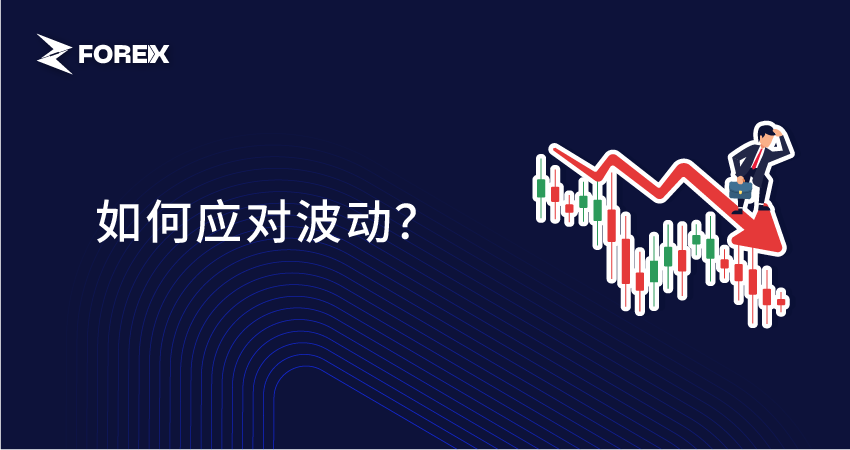 FOREX

如何应对波动?